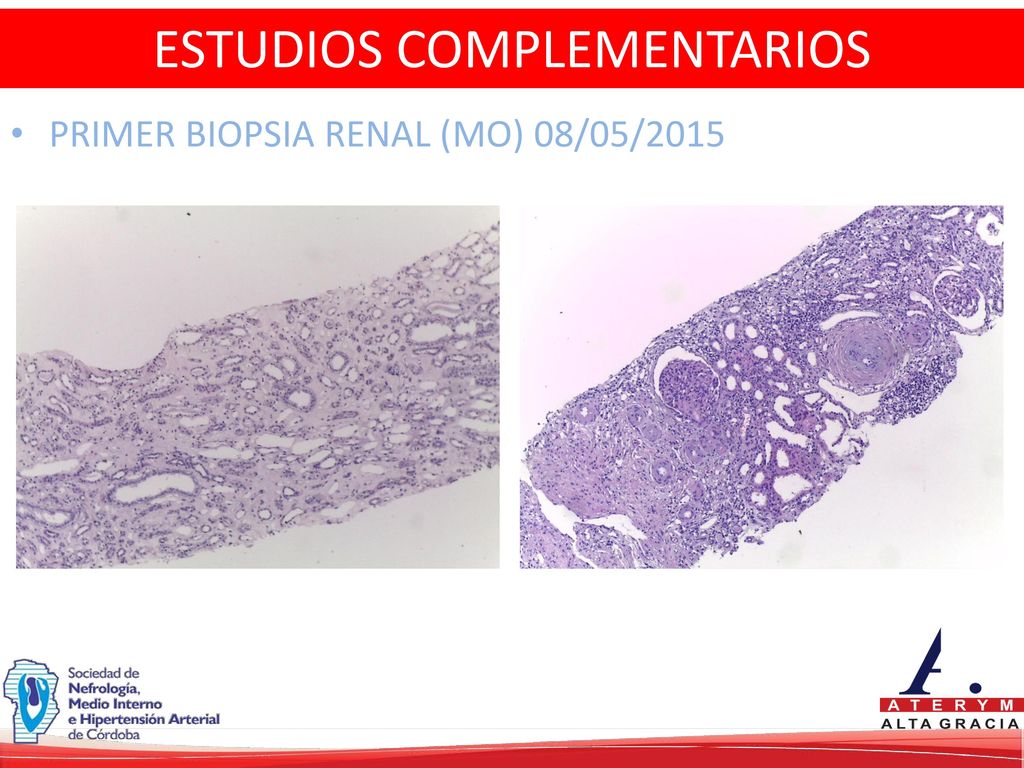 ESTUDIOS COMPLEMENTARIOS

• PRIMER BIOPSIA RENAL (MO) 08/05/2015

Sociedad de Nefrología, Medio Interno e Hipertensión Arterial de Córdoba

A.
ATERYM
ALTA GRACIA